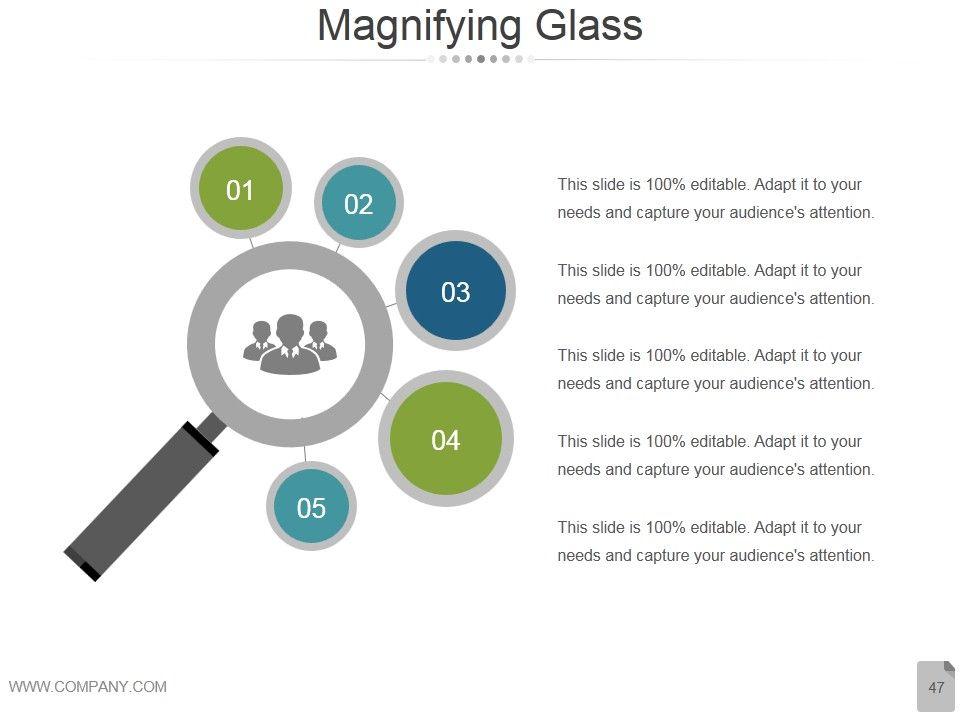 Magnifying Glass

01

02

03

04

05

This slide is 100% editable. Adapt it to your needs and capture your audience's attention.

This slide is 100% editable. Adapt it to your needs and capture your audience's attention.

This slide is 100% editable. Adapt it to your needs and capture your audience's attention.

This slide is 100% editable. Adapt it to your needs and capture your audience's attention.

This slide is 100% editable. Adapt it to your needs and capture your audience's attention.

WWW.COMPANY.COM

47